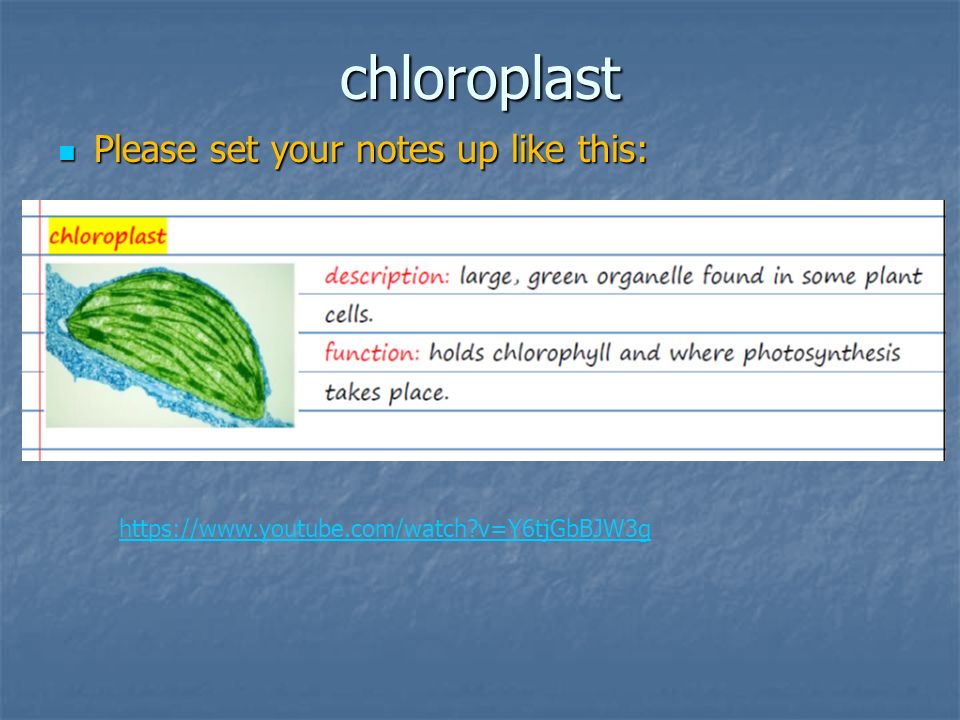 chloroplast

Please set your notes up like this:

chloroplast

description: large, green organelle found in some plant cells.

function: holds chlorophyll and where photosynthesis takes place.

https://www.youtube.com/watch?v=Y6tjGbBJW3g